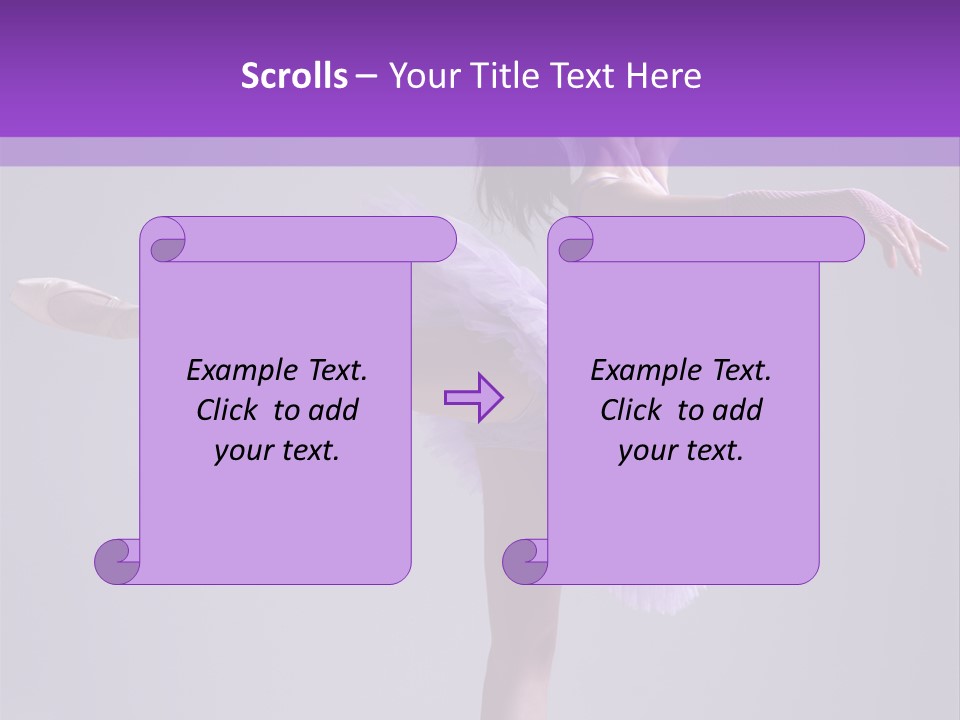 Scrolls – Your Title Text Here

Example Text. Click to add your text.

Example Text. Click to add your text.